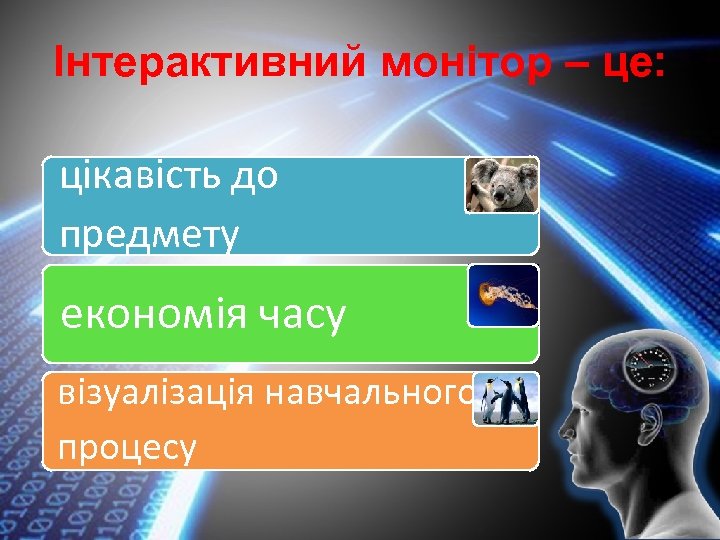 Інтерактивний монітор – це:

цікавість до предмету

економія часу

візуалізація навчального процесу